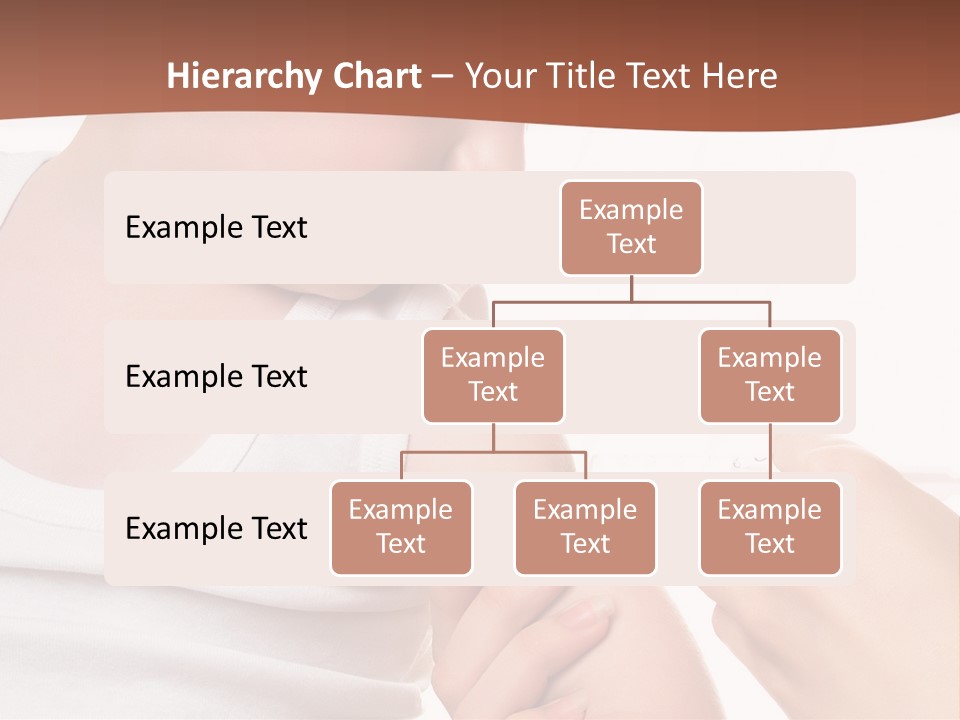 Hierarchy Chart – Your Title Text Here

Example Text

Example Text

Example Text

Example Text

Example Text

Example Text

Example Text

Example Text

Example Text